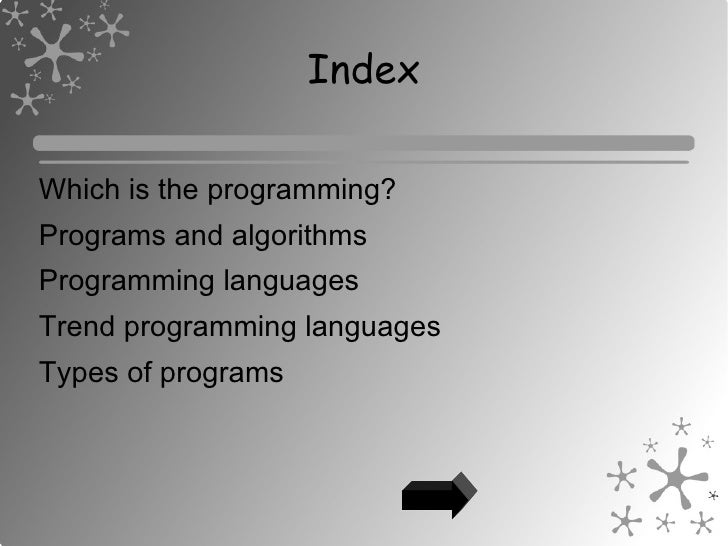 Index

Which is the programming?

Programs and algorithms

Programming languages

Trend programming languages

Types of programs